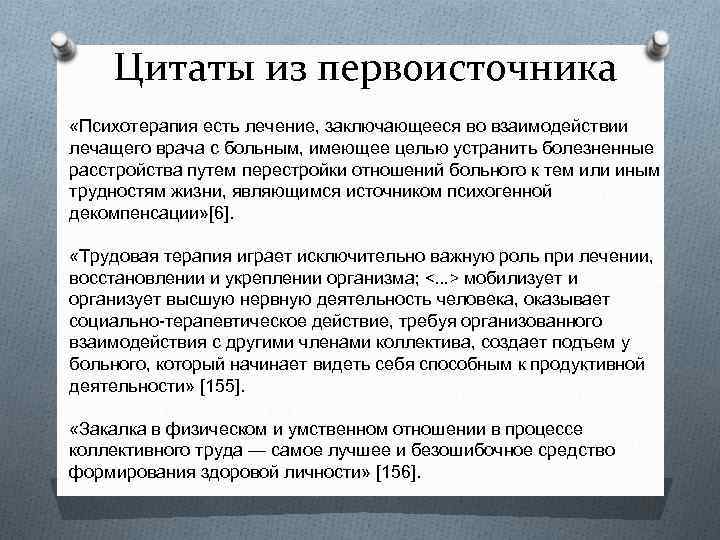 Цитаты из первоисточника

«Психотерапия есть лечение, заключающееся во взаимодействии лечащего врача с больным, имеющее целью устранить болезненные расстройства путем перестройки отношений больного к тем или иным трудностям жизни, являющимся источником психогенной декомпенсации»[6].

«Трудовая терапия играет исключительно важную роль при лечении, восстановлении и укреплении организма; <...> мобилизует и организует высшую нервную деятельность человека, оказывает социально-терапевтическое действие, требуя организованного взаимодействия с другими членами коллектива, создает подъем у больного, который начинает видеть себя способным к продуктивной деятельности» [155].

«Закалка в физическом и умственном отношении в процессе коллективного труда — самое лучшее и безошибочное средство формирования здоровой личности» [156].